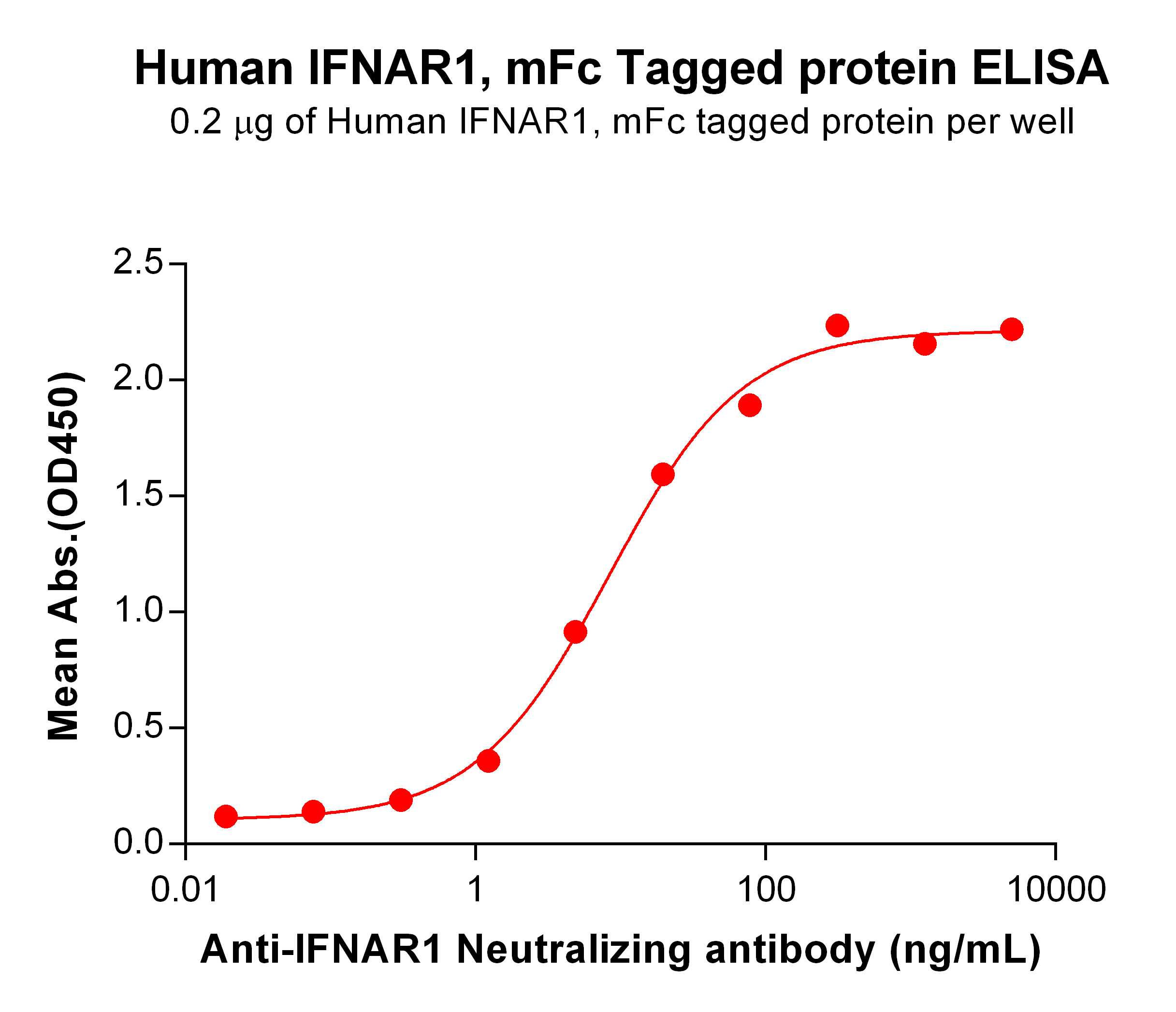 Human IFNAR1, mFc Tagged protein ELISA

0.2 μg of Human IFNAR1, mFc tagged protein per well

Mean Abs.(OD450)

2.5
2.0
1.5
1.0
0.5
0.0

0.01
1
100
10000

Anti-IFNAR1 Neutralizing antibody (ng/mL)